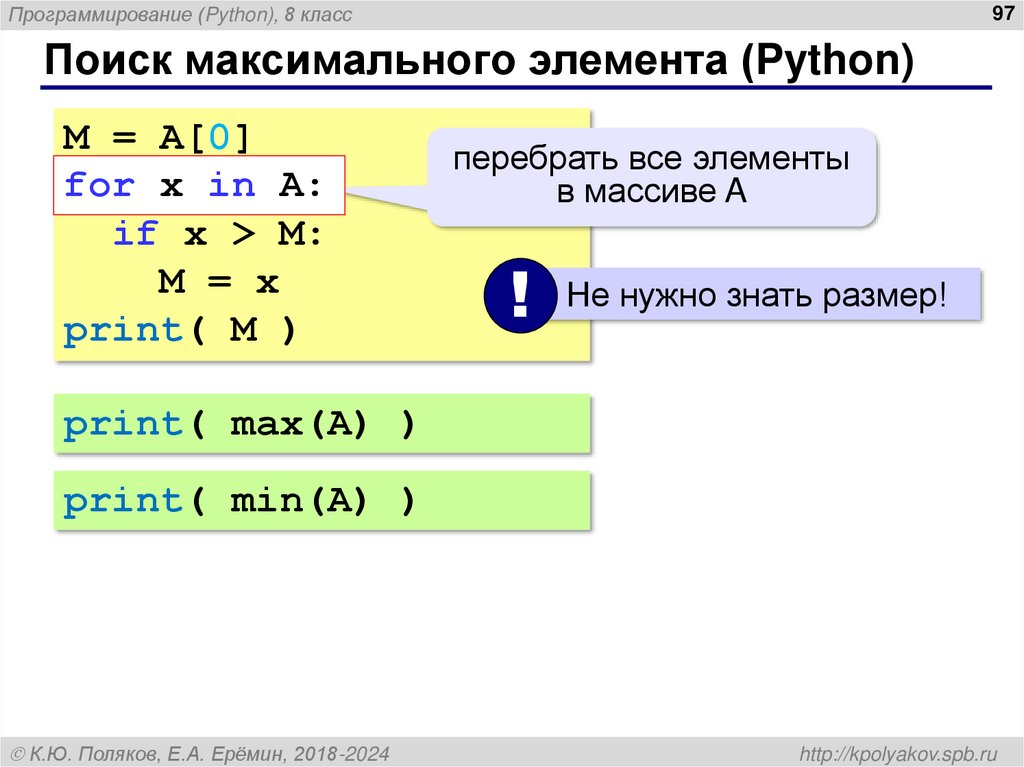 Программирование (Python), 8 класс

97

Поиск максимального элемента (Python)

M = A[0]
for x in A:
  if x > M:
    M = x
print( M )

перебрать все элементы в массиве A

!

Не нужно знать размер!

print( max(A) )

print( min(A) )

© К.Ю. Поляков, Е.А. Ерёмин, 2018-2024

http://kpolyakov.spb.ru